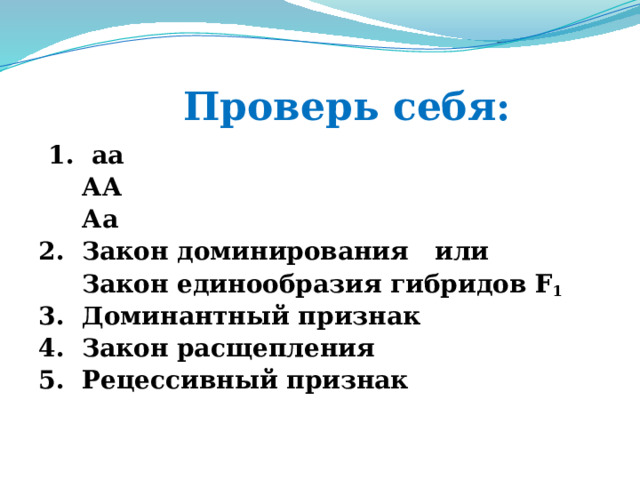 Проверь себя:

1. аа
АА
Аа
2. Закон доминирования или
Закон единообразия гибридов $F_1$
3. Доминантный признак
4. Закон расщепления
5. Рецессивный признак